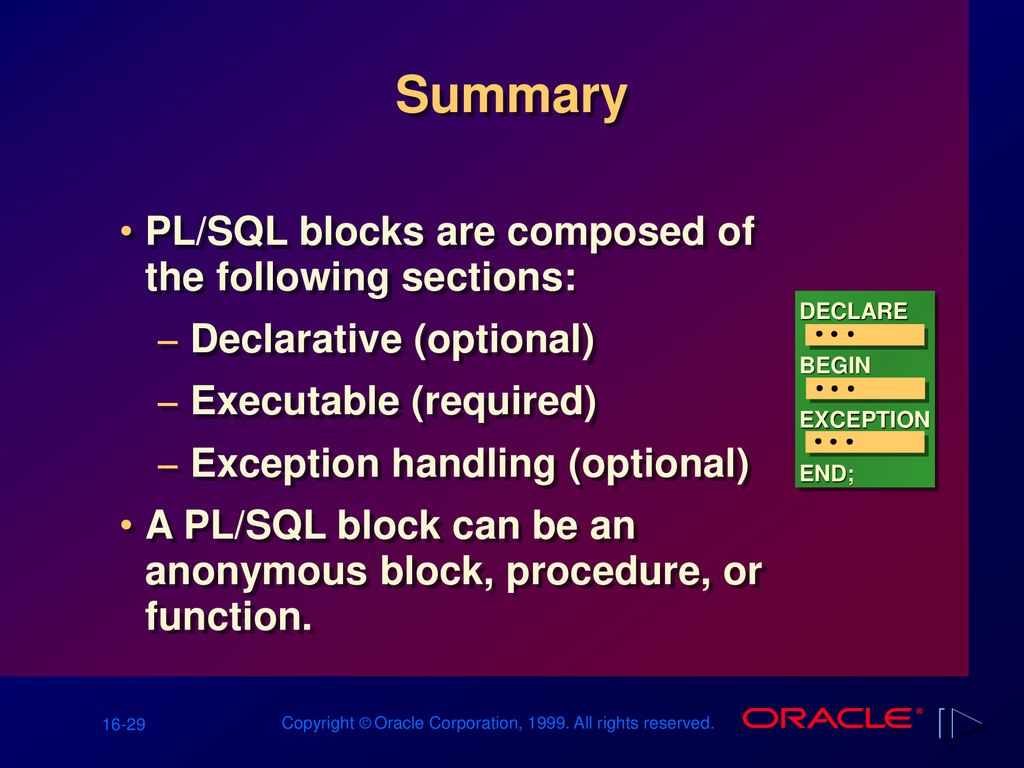 Summary

• PL/SQL blocks are composed of the following sections:

– Declarative (optional)

– Executable (required)

– Exception handling (optional)

• A PL/SQL block can be an anonymous block, procedure, or function.

DECLARE
• • •
BEGIN
• • •
EXCEPTION
• • •
END;

16-29

Copyright © Oracle Corporation, 1999. All rights reserved.

ORACLE®